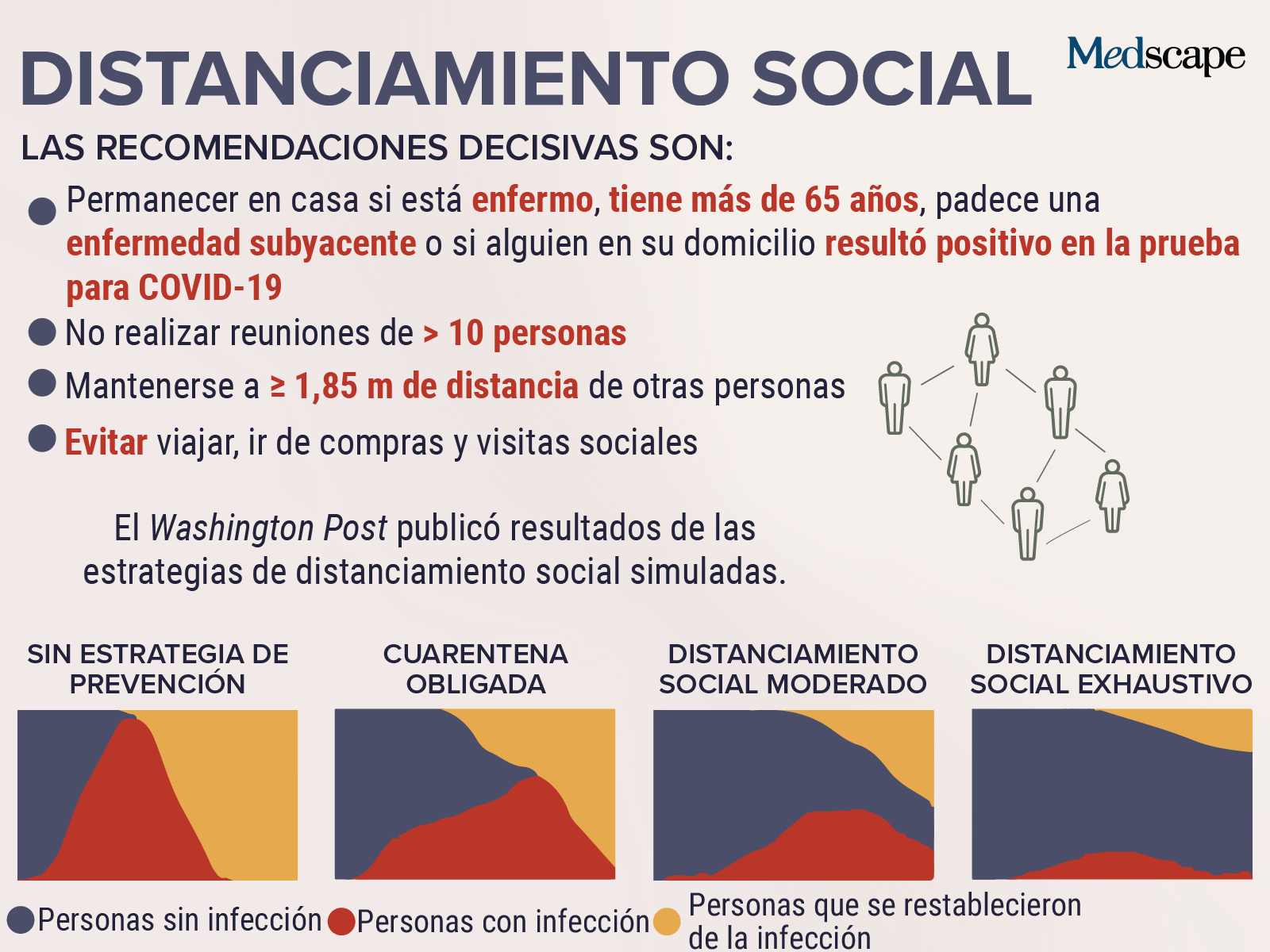 DISTANCIAMIENTO SOCIAL

Medscape

LAS RECOMENDACIONES DECISIVAS SON:

Permanecer en casa si está enfermo, tiene más de 65 años, padece una enfermedad subyacente o si alguien en su domicilio resultó positivo en la prueba para COVID-19

No realizar reuniones de > 10 personas

Mantenerse a ≥ 1,85 m de distancia de otras personas

Evitar viajar, ir de compras y visitas sociales

El Washington Post publicó resultados de las estrategias de distanciamiento social simuladas.

SIN ESTRATEGIA DE PREVENCIÓN

CUARENTENA OBLIGADA

DISTANCIAMIENTO SOCIAL MODERADO

DISTANCIAMIENTO SOCIAL EXHAUSTIVO

Personas sin infección

Personas con infección

Personas que se restablecieron de la infección